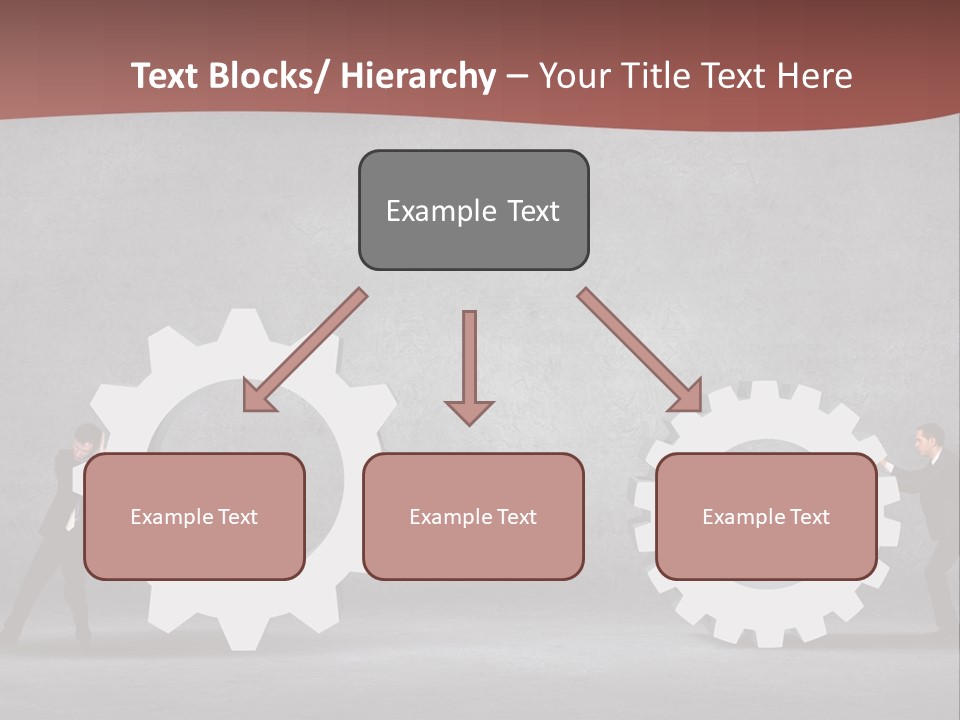 Text Blocks/ Hierarchy – Your Title Text Here

Example Text

Example Text

Example Text

Example Text